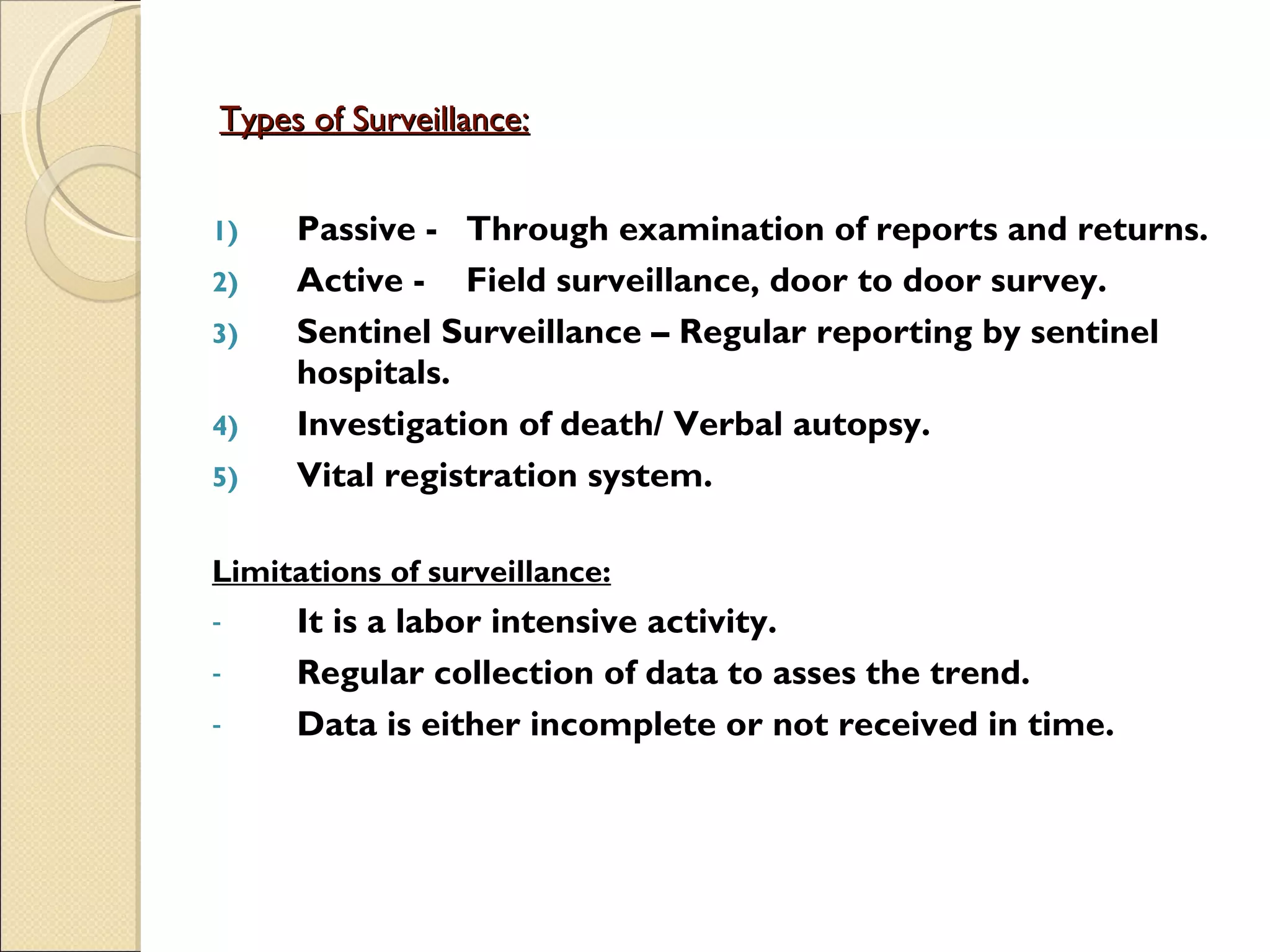 Types of Surveillance:

1) Passive - Through examination of reports and returns.
2) Active - Field surveillance, door to door survey.
3) Sentinel Surveillance – Regular reporting by sentinel hospitals.
4) Investigation of death/ Verbal autopsy.
5) Vital registration system.

Limitations of surveillance:
- It is a labor intensive activity.
- Regular collection of data to asses the trend.
- Data is either incomplete or not received in time.